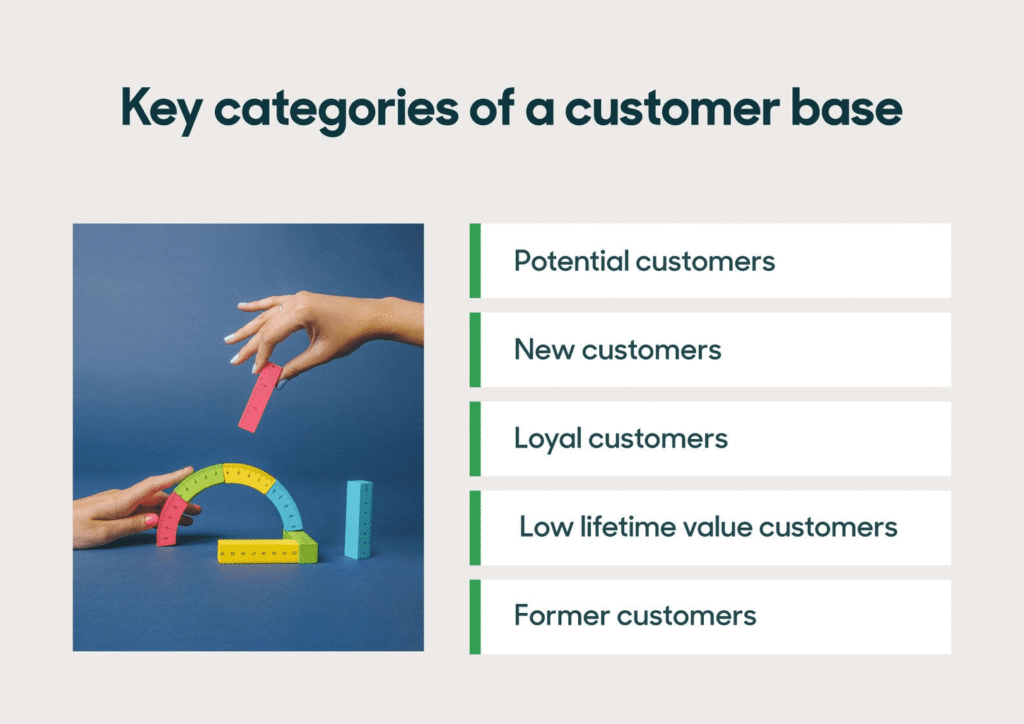 Key categories of a customer base

Potential customers

New customers

Loyal customers

Low lifetime value customers

Former customers